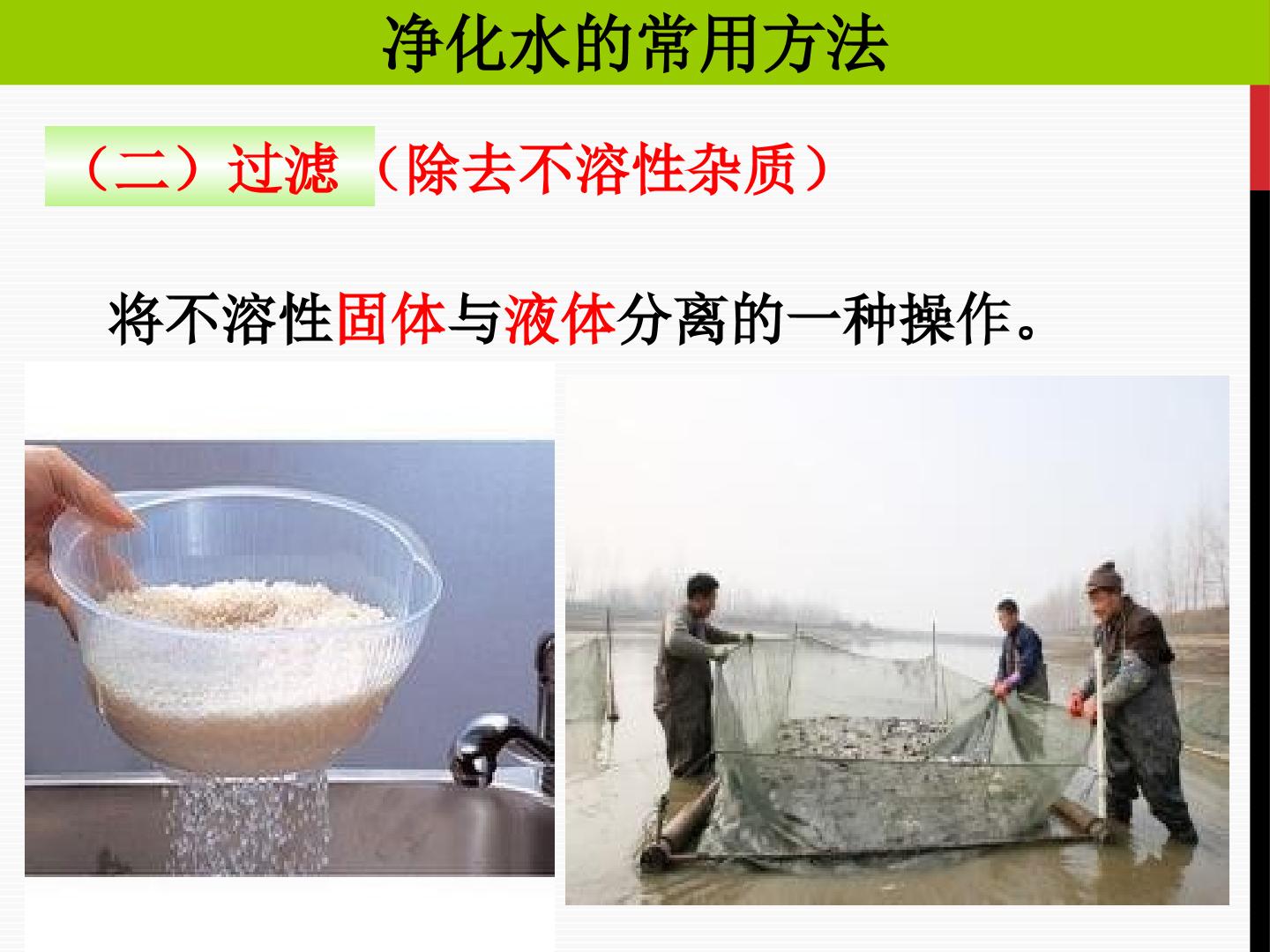 净化水的常用方法

（二）过滤（除去不溶性杂质）

将不溶性固体与液体分离的一种操作。